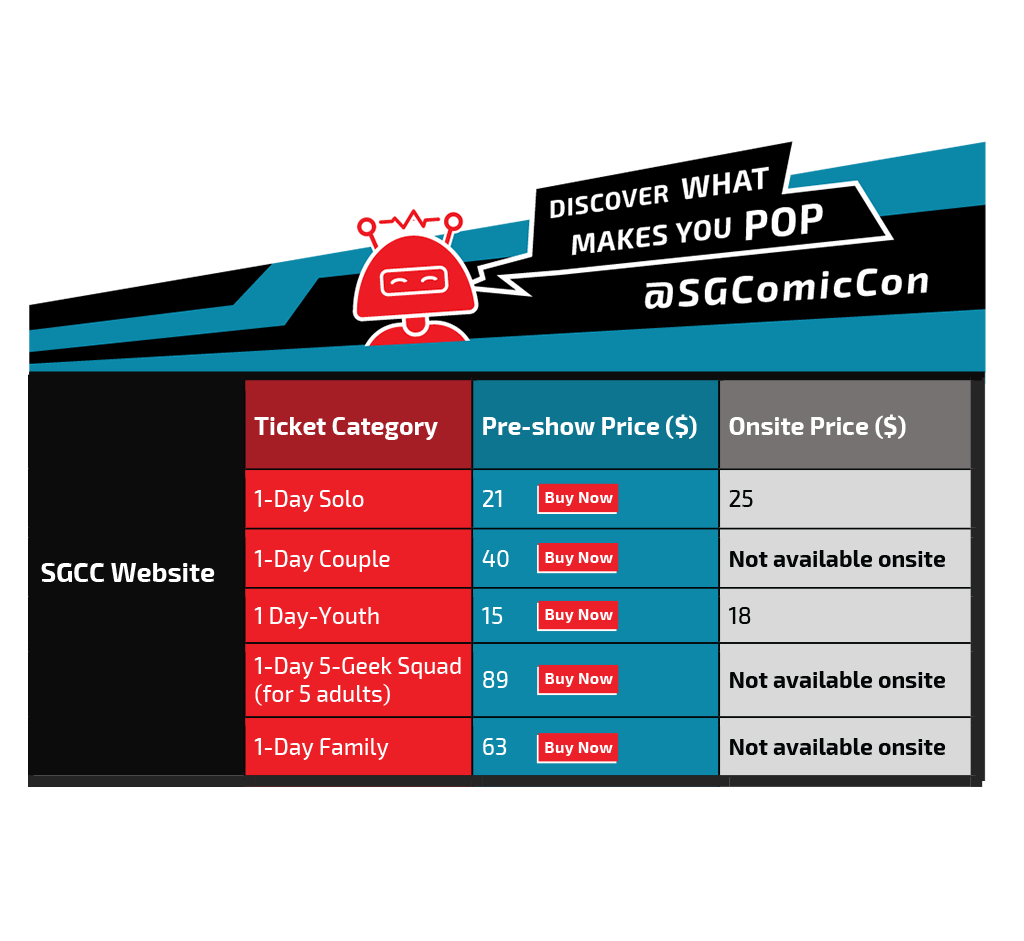 DISCOVER WHAT MAKES YOU POP

@SGComicCon

| | Ticket Category | Pre-show Price ($) | Onsite Price ($) |
|---|---|---|---|
| SGCC Website | 1-Day Solo | 21 Buy Now | 25 |
| | 1-Day Couple | 40 Buy Now | Not available onsite |
| | 1 Day-Youth | 15 Buy Now | 18 |
| | 1-Day 5-Geek Squad (for 5 adults) | 89 Buy Now | Not available onsite |
| | 1-Day Family | 63 Buy Now | Not available onsite |